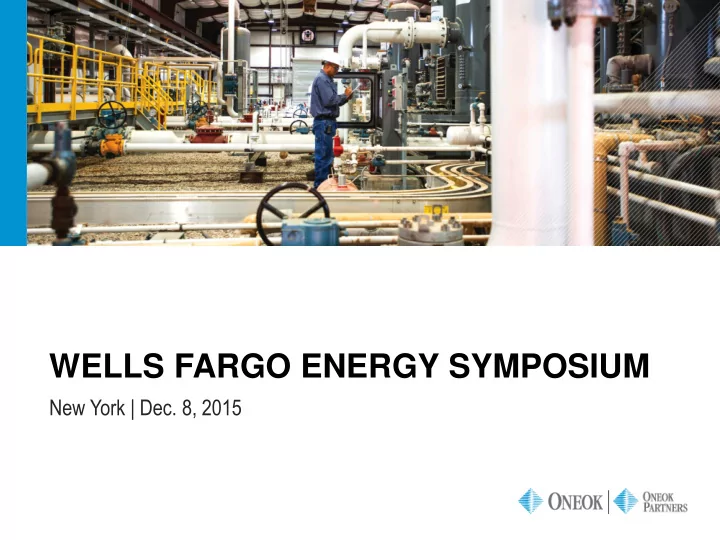 WELLS FARGO ENERGY SYMPOSIUM

New York | Dec. 8, 2015

ONEOK | ONEOK PARTNERS